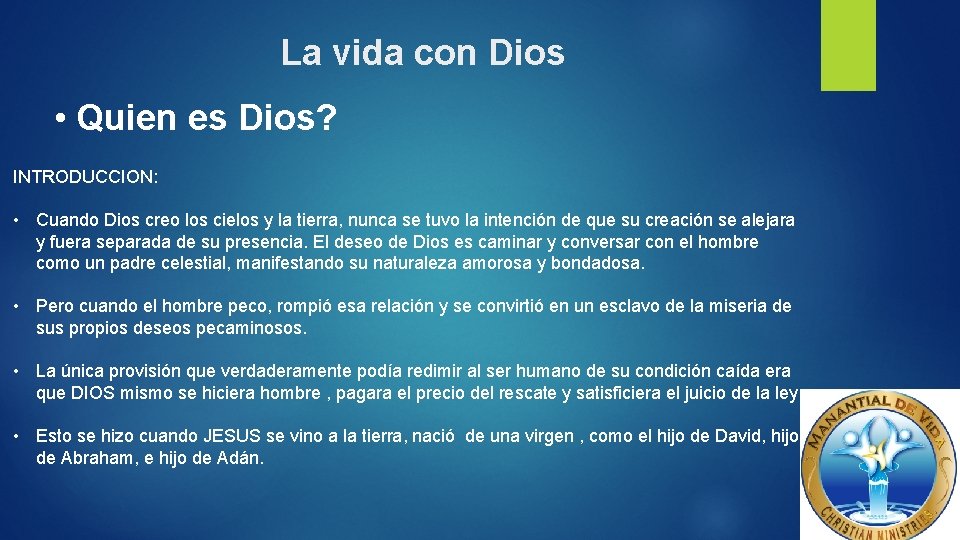 La vida con Dios

• Quien es Dios?

INTRODUCCION:

• Cuando Dios creo los cielos y la tierra, nunca se tuvo la intención de que su creación se alejara y fuera separada de su presencia. El deseo de Dios es caminar y conversar con el hombre como un padre celestial, manifestando su naturaleza amorosa y bondadosa.

• Pero cuando el hombre peco, rompió esa relación y se convirtió en un esclavo de la miseria de sus propios deseos pecaminosos.

• La única provisión que verdaderamente podía redimir al ser humano de su condición caída era que DIOS mismo se hiciera hombre , pagara el precio del rescate y satisficiera el juicio de la ley

• Esto se hizo cuando JESUS se vino a la tierra, nació de una virgen , como el hijo de David, hijo de Abraham, e hijo de Adán.

MANANTIAL DE VIDA
CHRISTIAN MINISTRIES